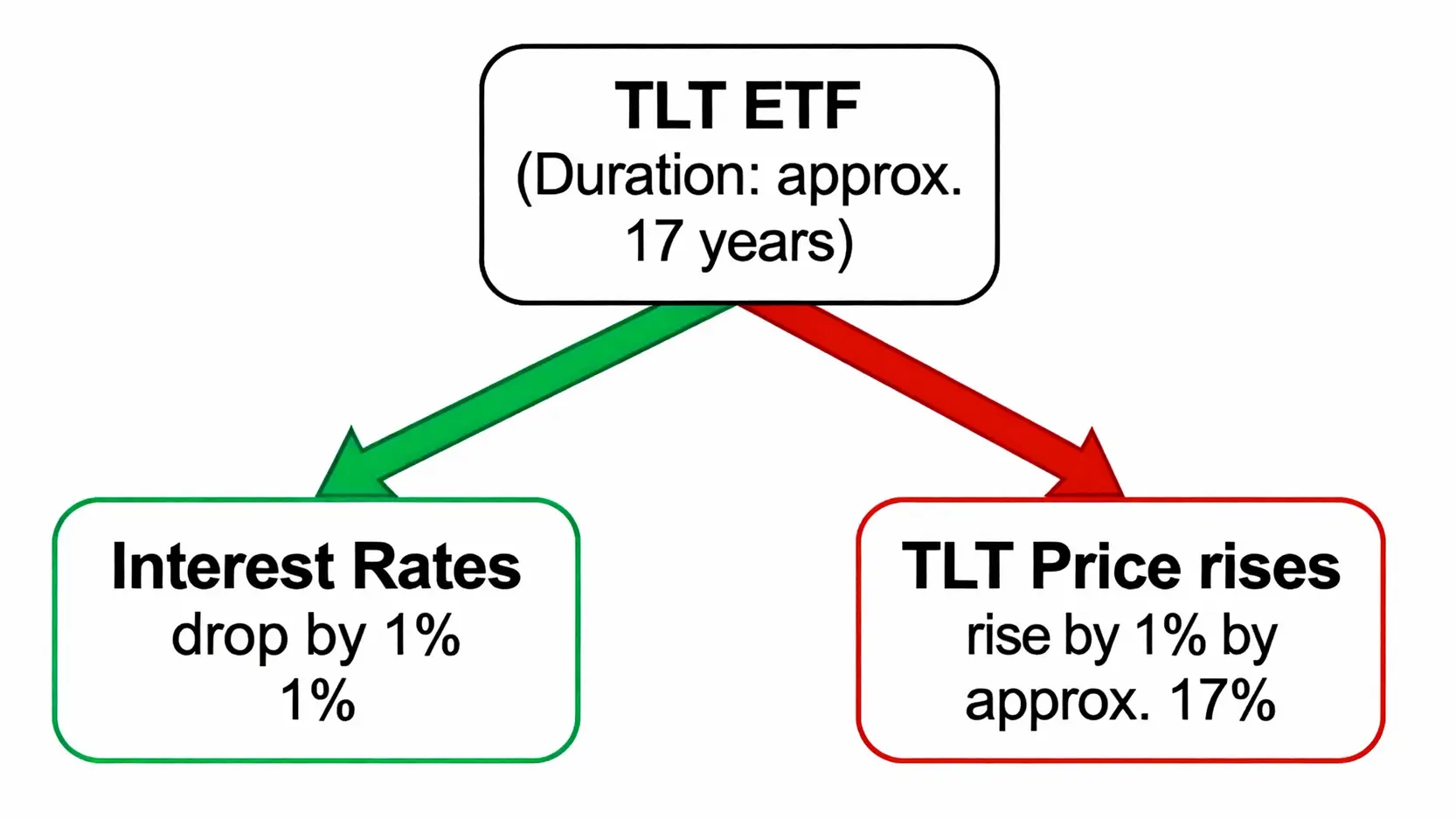 TLT ETF
(Duration: approx. 17 years)

Interest Rates
drop by 1%
1%

TLT Price rises
rise by 1% by approx. 17%